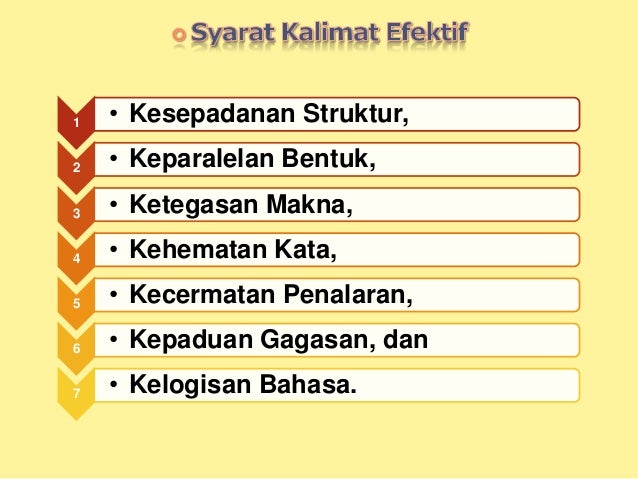 Syarat Kalimat Efektif

1 • Kesepadanan Struktur,

2 • Keparalelan Bentuk,

3 • Ketegasan Makna,

4 • Kehematan Kata,

5 • Kecermatan Penalaran,

6 • Kepaduan Gagasan, dan

7 • Kelogisan Bahasa.